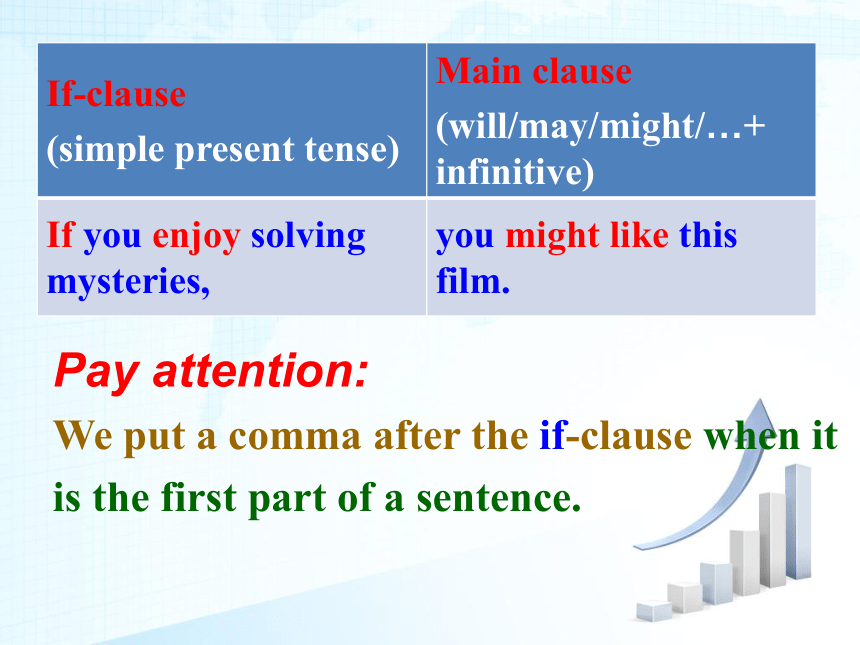 | If-clause (simple present tense) | Main clause (will/may/might/…+ infinitive) |
|---|---|
| If you enjoy solving mysteries, | you might like this film. |

Pay attention:

We put a comma after the if-clause when it is the first part of a sentence.